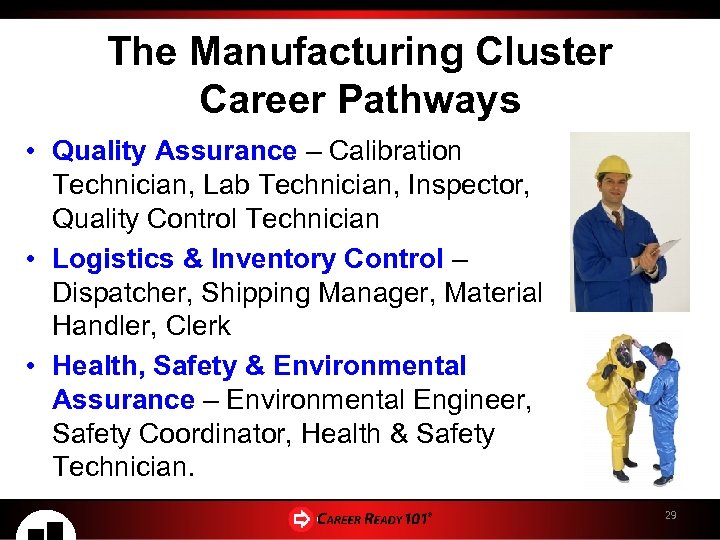 The Manufacturing Cluster Career Pathways

• Quality Assurance – Calibration Technician, Lab Technician, Inspector, Quality Control Technician

• Logistics & Inventory Control – Dispatcher, Shipping Manager, Material Handler, Clerk

• Health, Safety & Environmental Assurance – Environmental Engineer, Safety Coordinator, Health & Safety Technician.

CAREER READY 101®

29